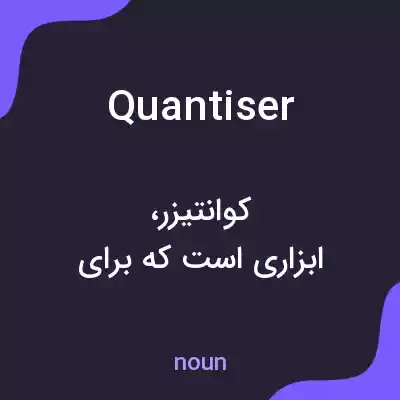 Quantiser

کوانتیزر،
ابزاری است که برای

noun